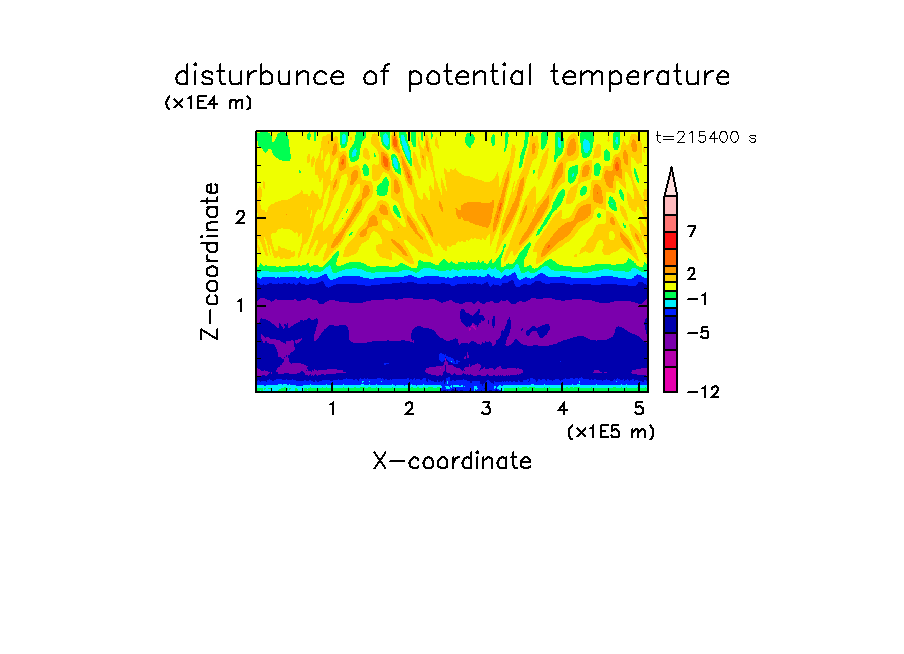 disturbunce of potential temperature
(x1E4 m)
t=215400 s
Z-coordinate
2
1
7
2
−1
−5
−12
1
2
3
4
5
(x1E5 m)
X-coordinate